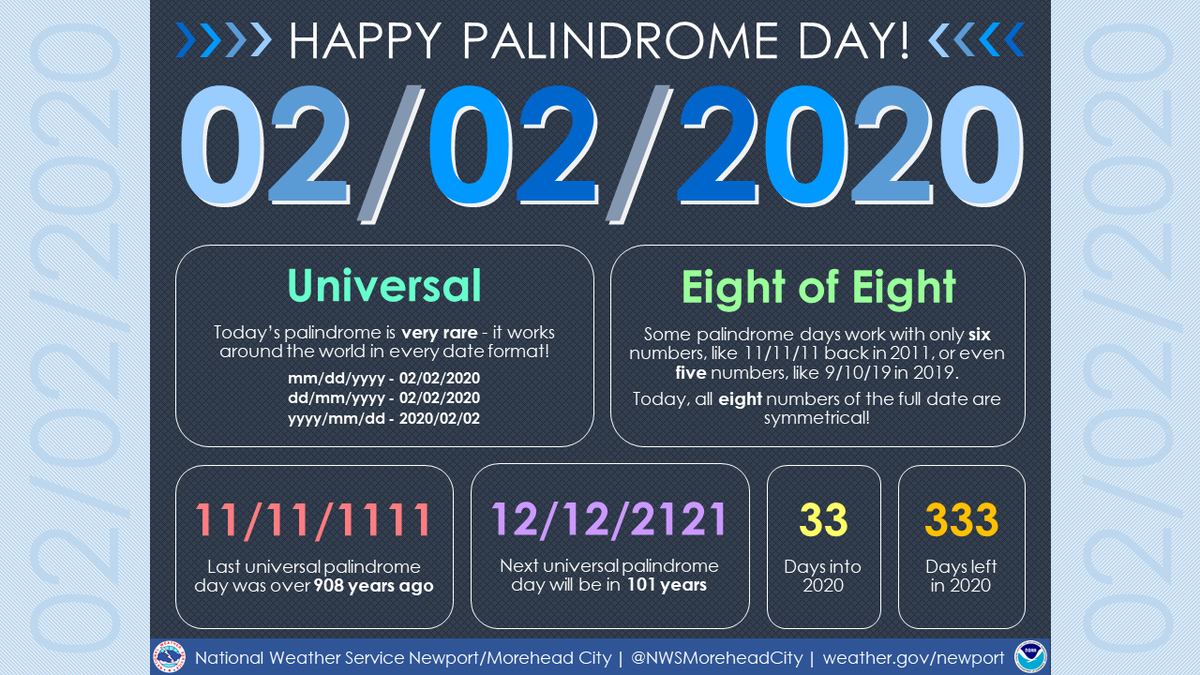 02/02/2020

HAPPY PALINDROME DAY!

02/02/2020

Universal

Today's palindrome is very rare - it works around the world in every date format!

mm/dd/yyyy - 02/02/2020
dd/mm/yyyy - 02/02/2020
yyyy/mm/dd - 2020/02/02

Eight of Eight

Some palindrome days work with only six numbers, like 11/11/11 back in 2011, or even five numbers, like 9/10/19 in 2019.

Today, all eight numbers of the full date are symmetrical!

11/11/1111

Last universal palindrome day was over 908 years ago

12/12/2121

Next universal palindrome day will be in 101 years

33

Days into 2020

333

Days left in 2020

National Weather Service Newport/Morehead City | @NWSMoreheadCity | weather.gov/newport

02/02/2020